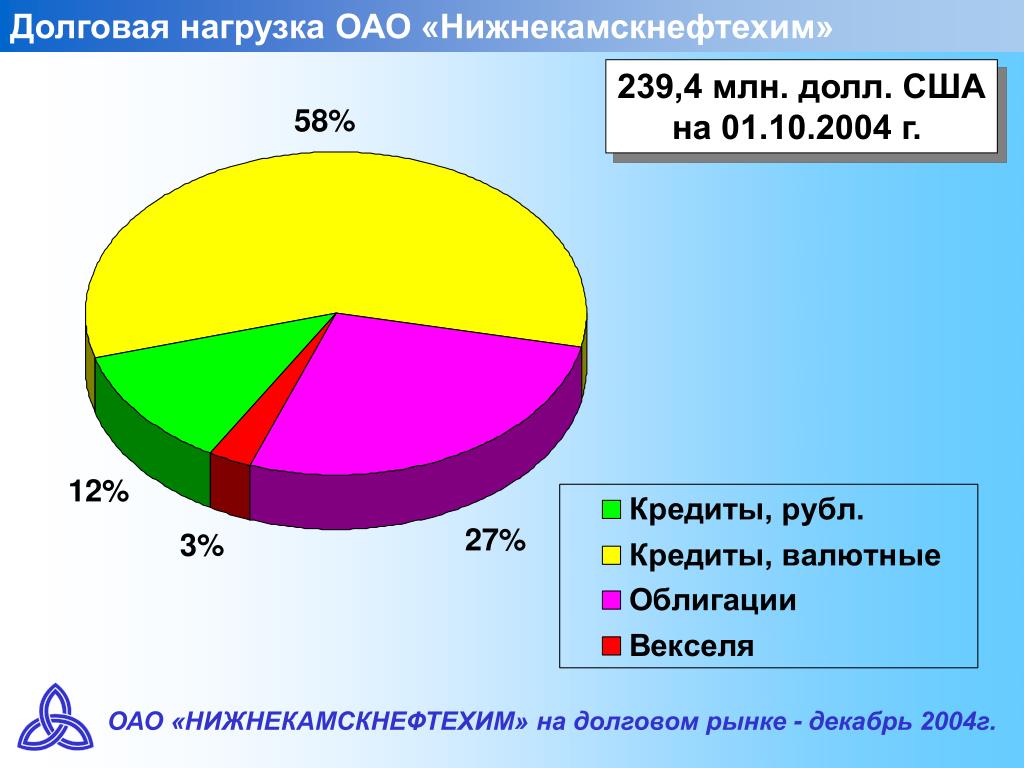 Долговая нагрузка ОАО «Нижнекамскнефтехим»

239,4 млн. долл. США на 01.10.2004 г.

58%

12%

3%

27%

Кредиты, рубл.
Кредиты, валютные
Облигации
Векселя

ОАО «НИЖНЕКАМСКНЕФТЕХИМ» на долговом рынке - декабрь 2004г.